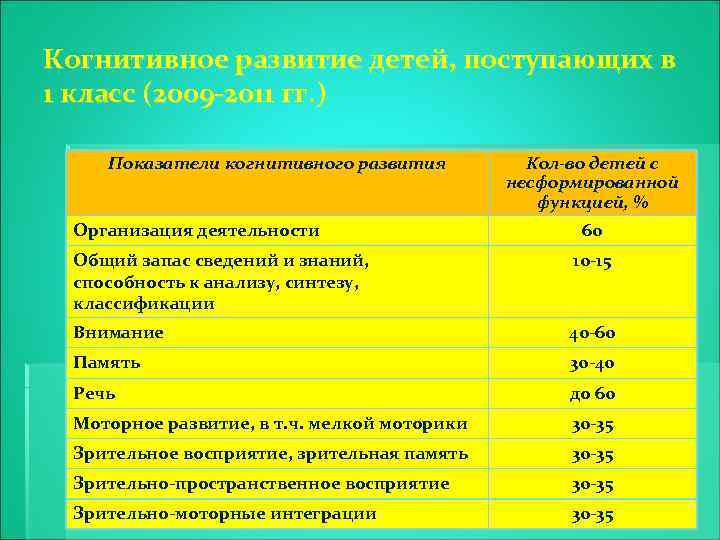 Когнитивное развитие детей, поступающих в 1 класс (2009-2011 гг.)

| Показатели когнитивного развития | Кол-во детей с несформированной функцией, % |
|---|---|
| Организация деятельности | 60 |
| Общий запас сведений и знаний, способность к анализу, синтезу, классификации | 10-15 |
| Внимание | 40-60 |
| Память | 30-40 |
| Речь | до 60 |
| Моторное развитие, в т.ч. мелкой моторики | 30-35 |
| Зрительное восприятие, зрительная память | 30-35 |
| Зрительно-пространственное восприятие | 30-35 |
| Зрительно-моторные интеграции | 30-35 |